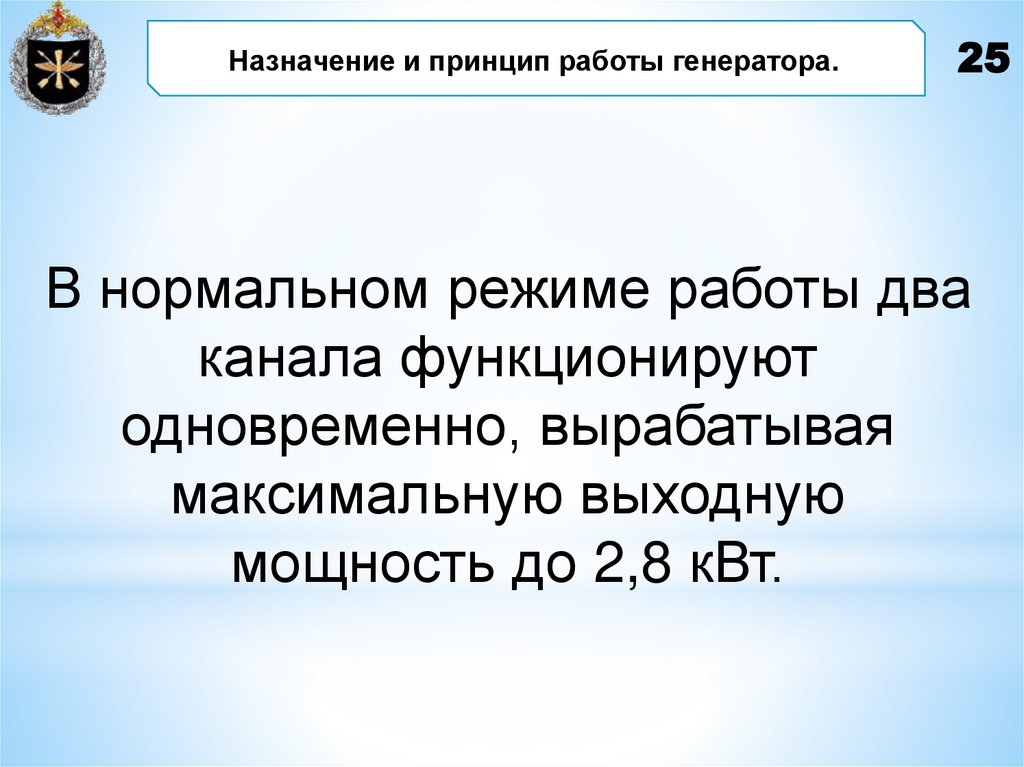 Назначение и принцип работы генератора.

25

В нормальном режиме работы два канала функционируют одновременно, вырабатывая максимальную выходную мощность до 2,8 кВт.